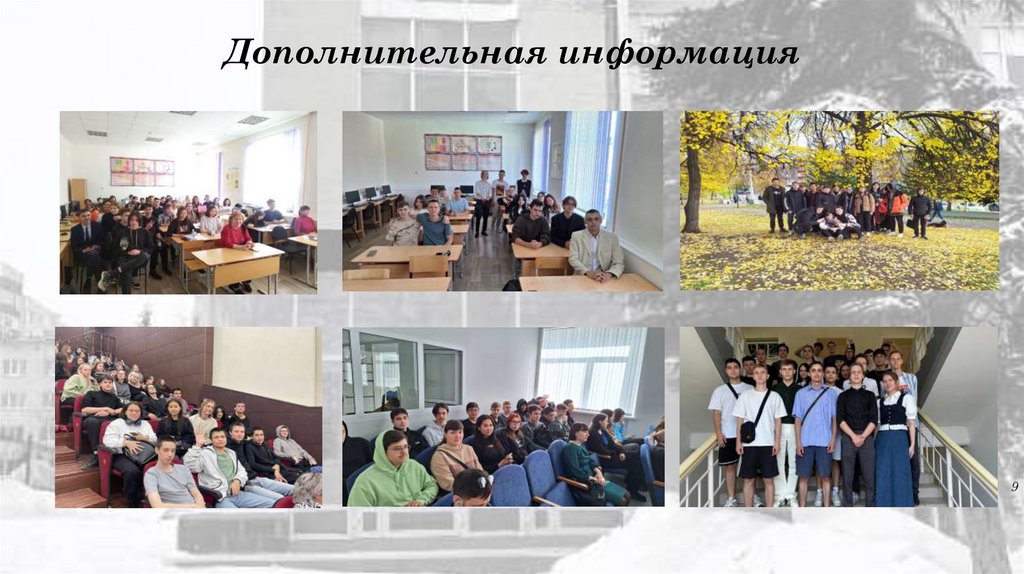 Дополнительная информация

9